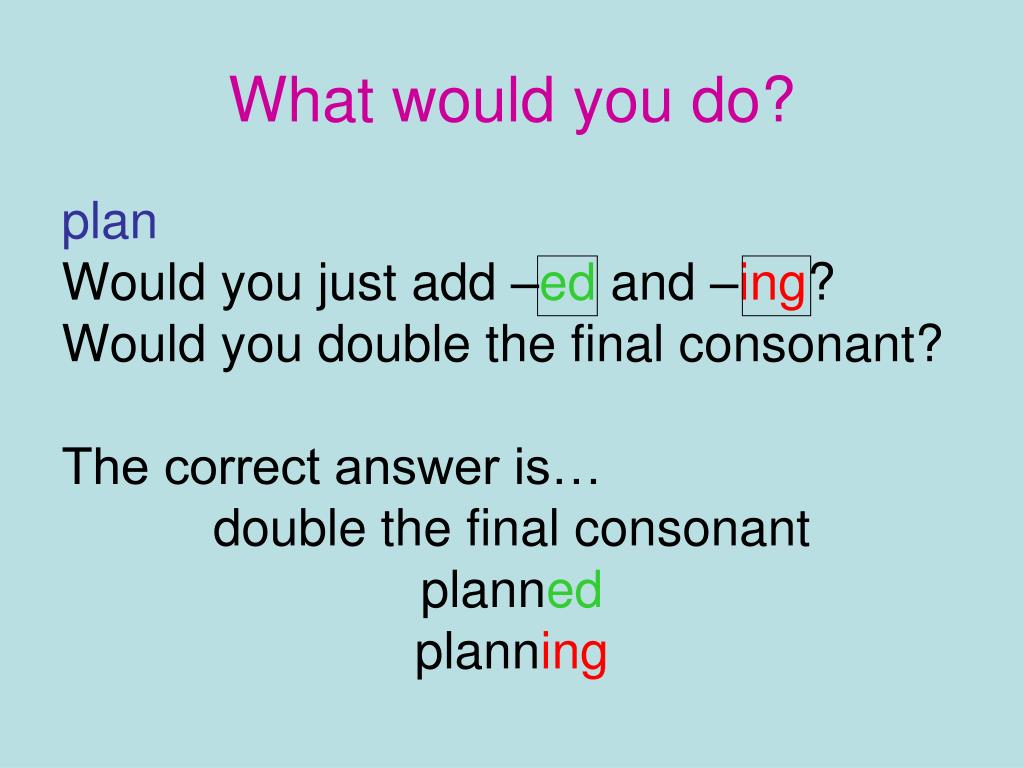 What would you do?

plan
Would you just add –ed and –ing?
Would you double the final consonant?

The correct answer is…
double the final consonant
planned
planning